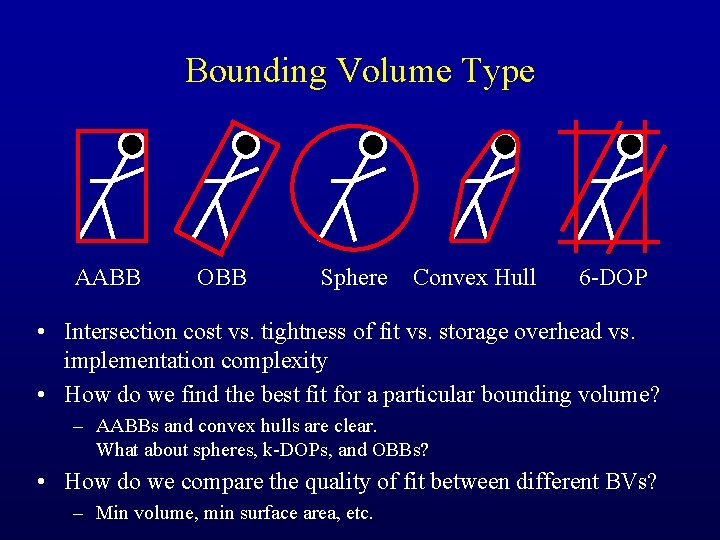 Bounding Volume Type

AABB OBB Sphere Convex Hull 6-DOP

• Intersection cost vs. tightness of fit vs. storage overhead vs. implementation complexity
• How do we find the best fit for a particular bounding volume?
– AABBs and convex hulls are clear.
What about spheres, k-DOPs, and OBBs?
• How do we compare the quality of fit between different BVs?
– Min volume, min surface area, etc.